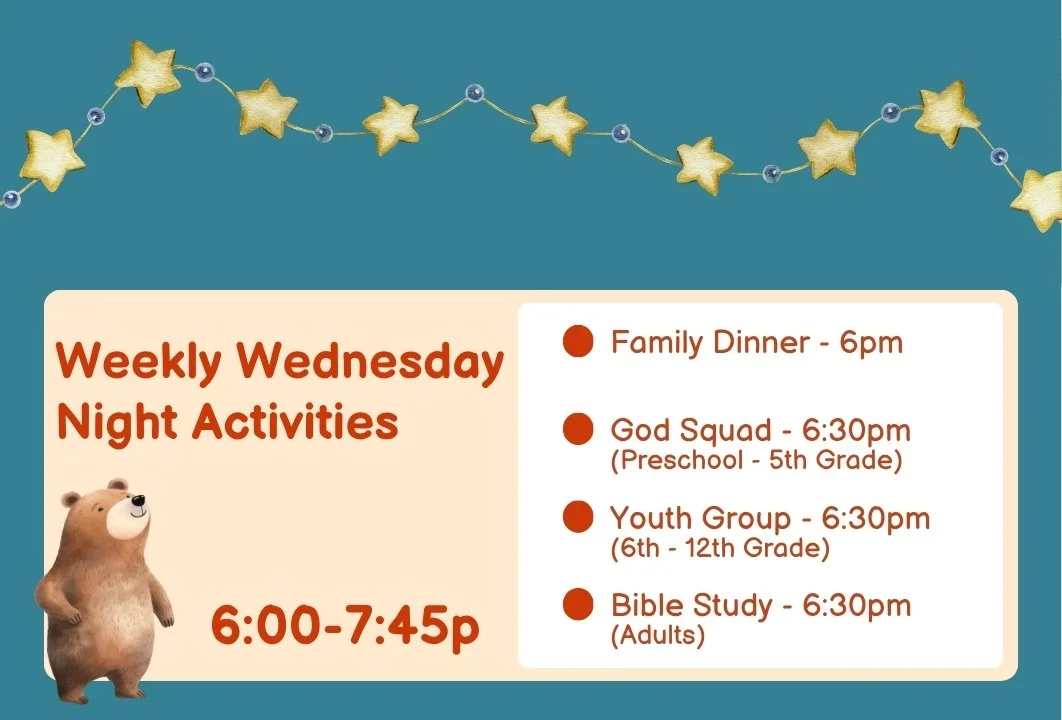 Weekly Wednesday Night Activities

6:00-7:45p

Family Dinner - 6pm

God Squad - 6:30pm
(Preschool - 5th Grade)

Youth Group - 6:30pm
(6th - 12th Grade)

Bible Study - 6:30pm
(Adults)